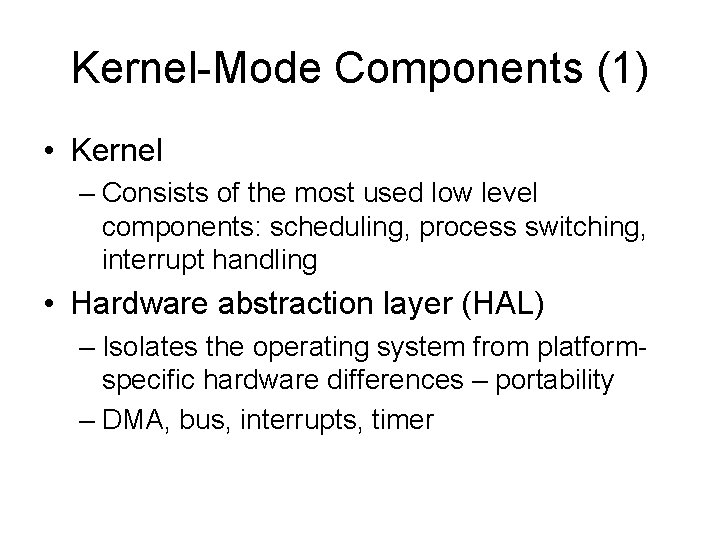 Kernel-Mode Components (1)

• Kernel
– Consists of the most used low level components: scheduling, process switching, interrupt handling
• Hardware abstraction layer (HAL)
– Isolates the operating system from platform-specific hardware differences – portability
– DMA, bus, interrupts, timer